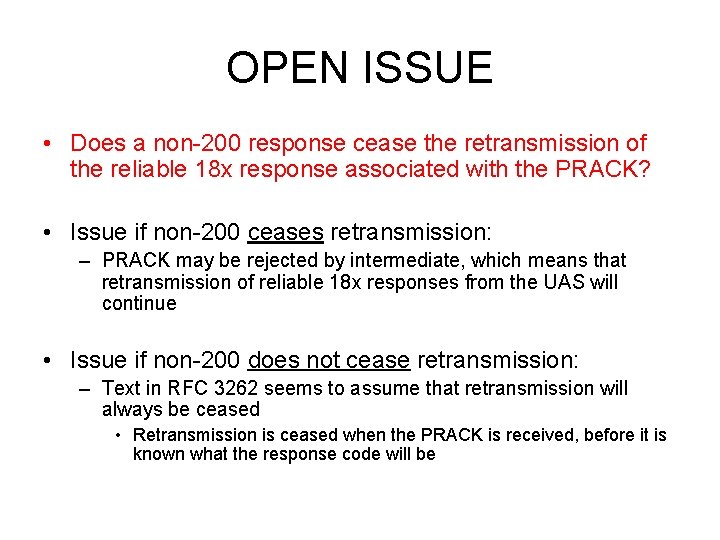 OPEN ISSUE

• Does a non-200 response cease the retransmission of the reliable 18x response associated with the PRACK?

• Issue if non-200 ceases retransmission:
– PRACK may be rejected by intermediate, which means that retransmission of reliable 18x responses from the UAS will continue

• Issue if non-200 does not cease retransmission:
– Text in RFC 3262 seems to assume that retransmission will always be ceased
• Retransmission is ceased when the PRACK is received, before it is known what the response code will be